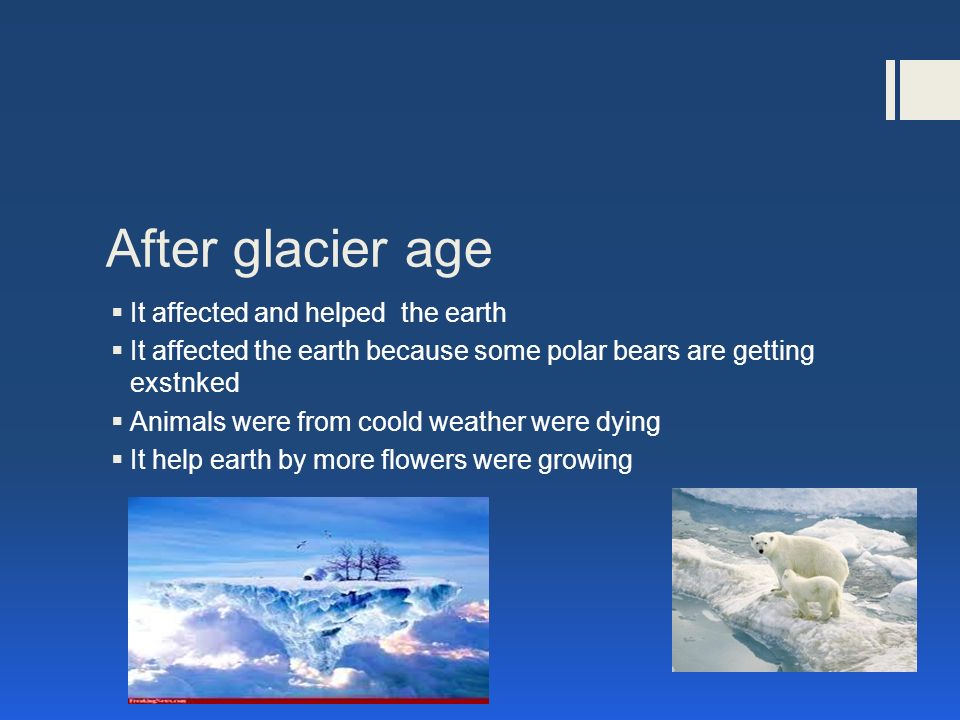 After glacier age

▪ It affected and helped  the earth
▪ It affected the earth because some polar bears are getting exstnked
▪ Animals were from coold weather were dying
▪ It help earth by more flowers were growing

FreakingNews.com